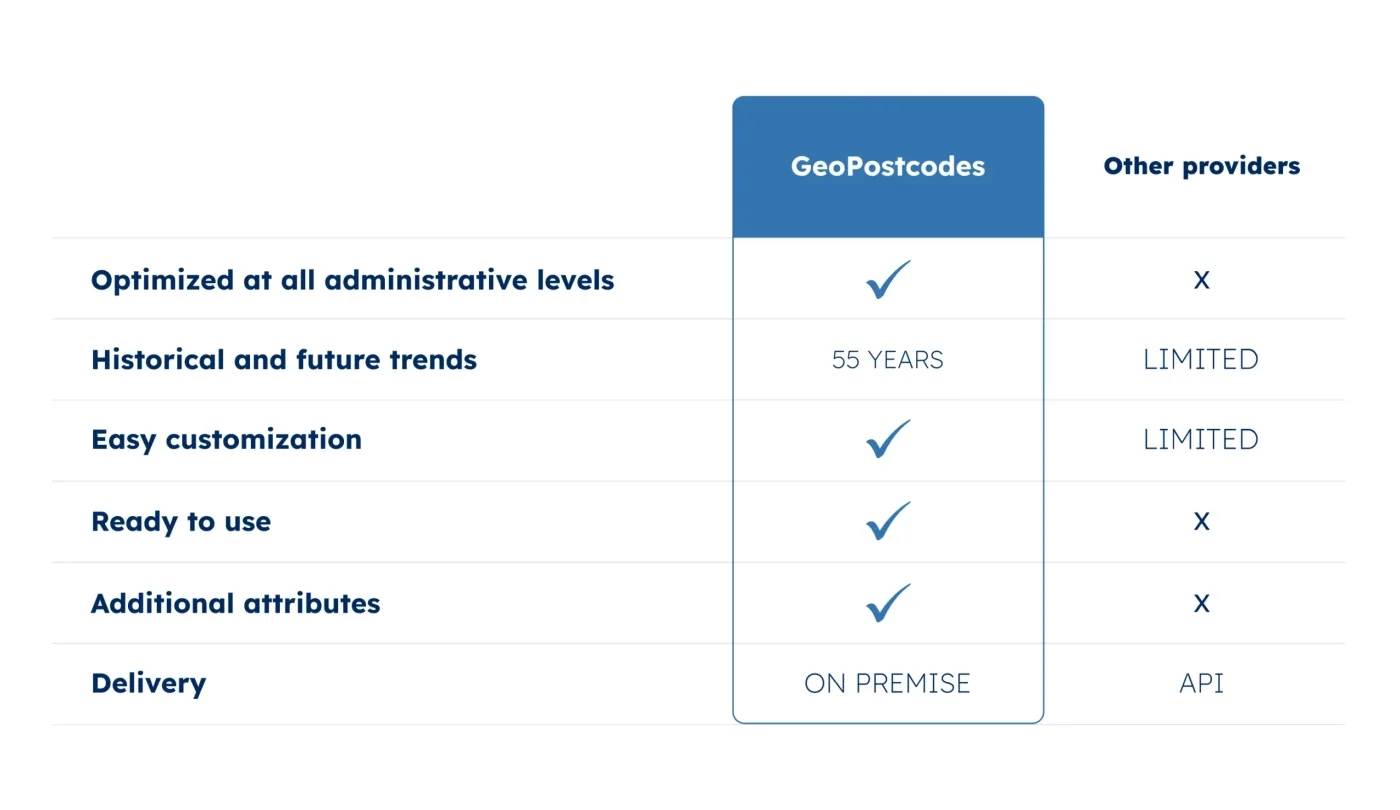 | | GeoPostcodes | Other providers |
|---|---|---|
| Optimized at all administrative levels | ✓ | X |
| Historical and future trends | 55 YEARS | LIMITED |
| Easy customization | ✓ | LIMITED |
| Ready to use | ✓ | X |
| Additional attributes | ✓ | X |
| Delivery | ON PREMISE | API |